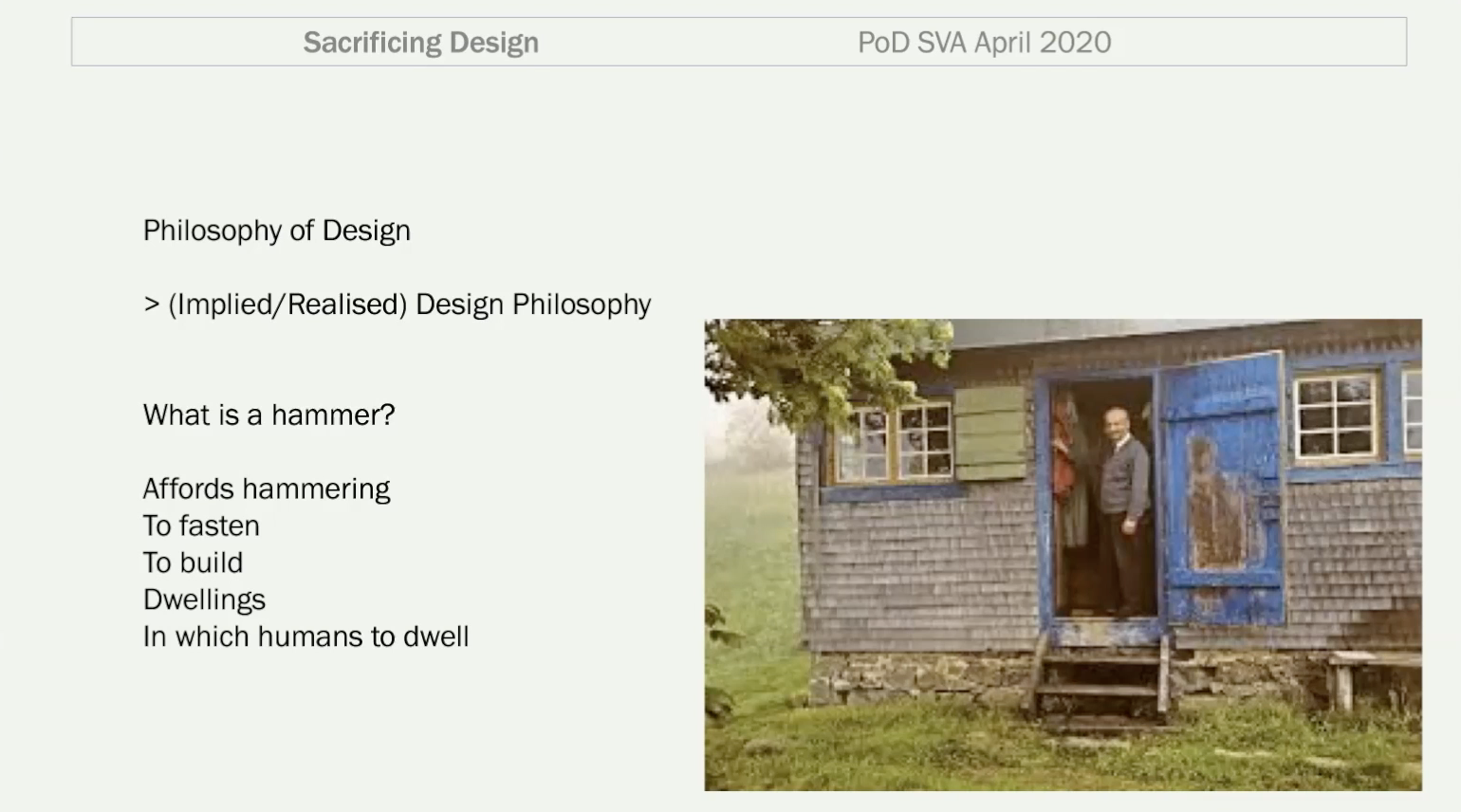 Sacrificing Design PoD SVA April 2020

Philosophy of Design

> (Implied/Realised) Design Philosophy

What is a hammer?

Affords hammering
To fasten
To build
Dwellings
In which humans to dwell